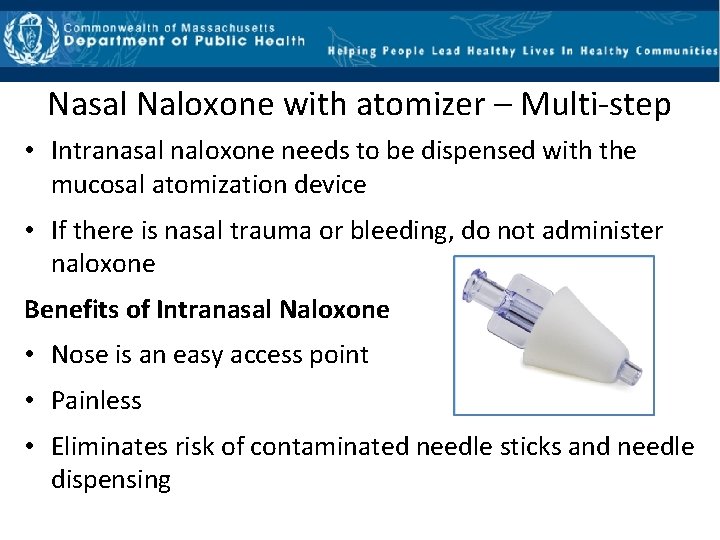 Commonwealth of Massachusetts
Department of Public Health
Helping People Lead Healthy Lives In Healthy Communities

Nasal Naloxone with atomizer – Multi-step

• Intranasal naloxone needs to be dispensed with the mucosal atomization device

• If there is nasal trauma or bleeding, do not administer naloxone

Benefits of Intranasal Naloxone

• Nose is an easy access point

• Painless

• Eliminates risk of contaminated needle sticks and needle dispensing